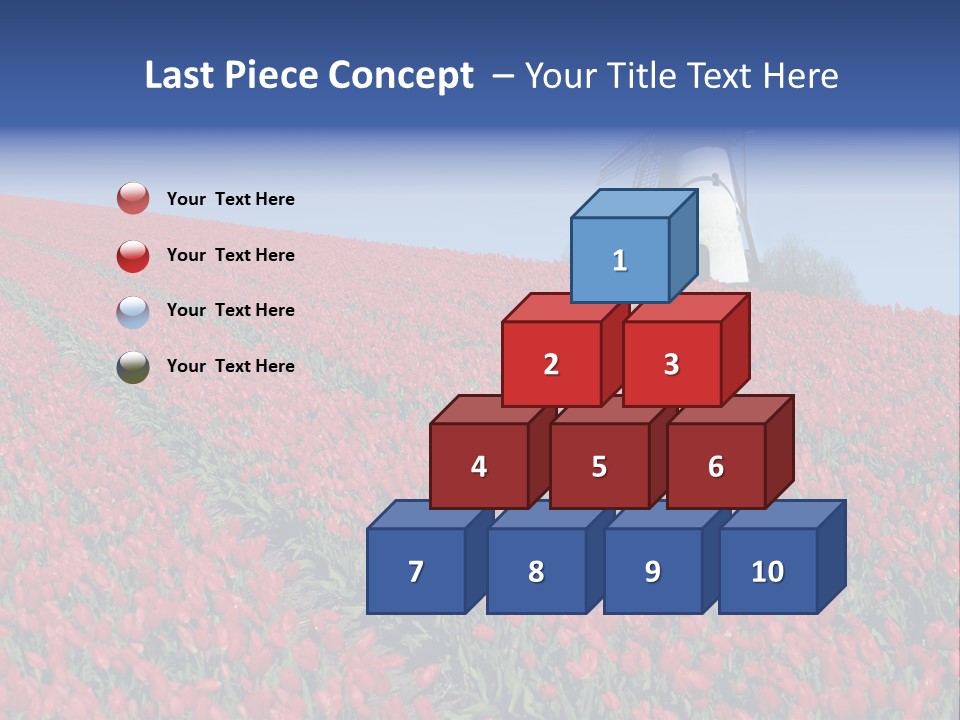 Last Piece Concept – Your Title Text Here

Your Text Here

Your Text Here

Your Text Here

Your Text Here

1

2

3

4

5

6

7

8

9

10